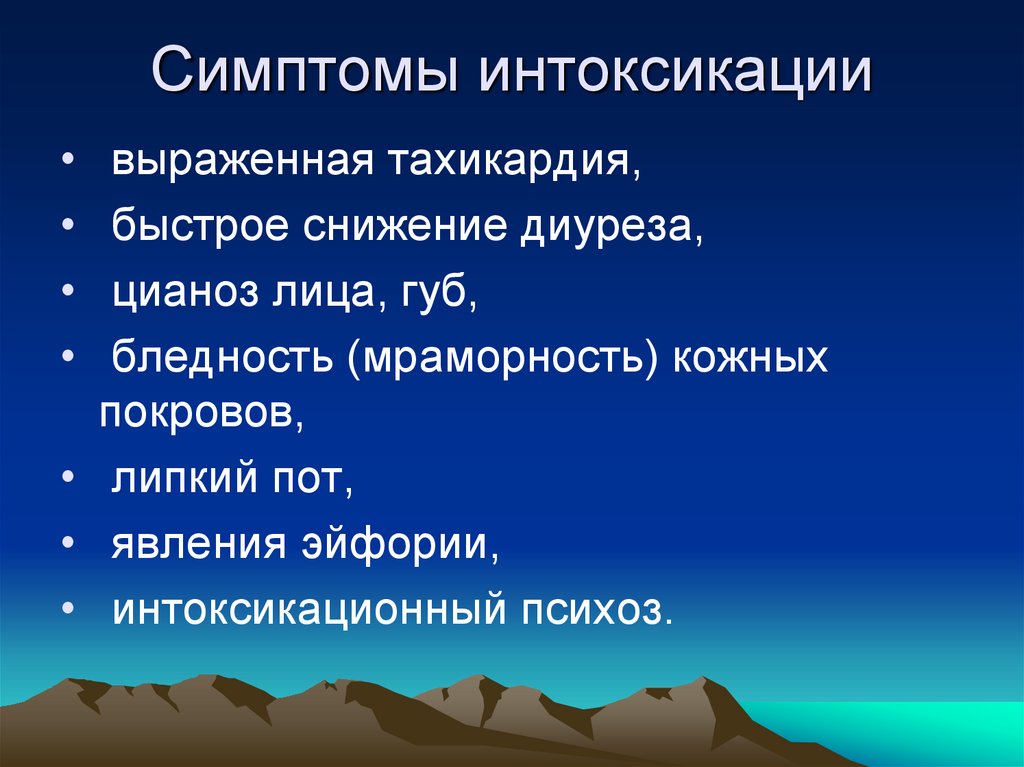 Симптомы интоксикации

• выраженная тахикардия,
• быстрое снижение диуреза,
• цианоз лица, губ,
• бледность (мраморность) кожных покровов,
• липкий пот,
• явления эйфории,
• интоксикационный психоз.